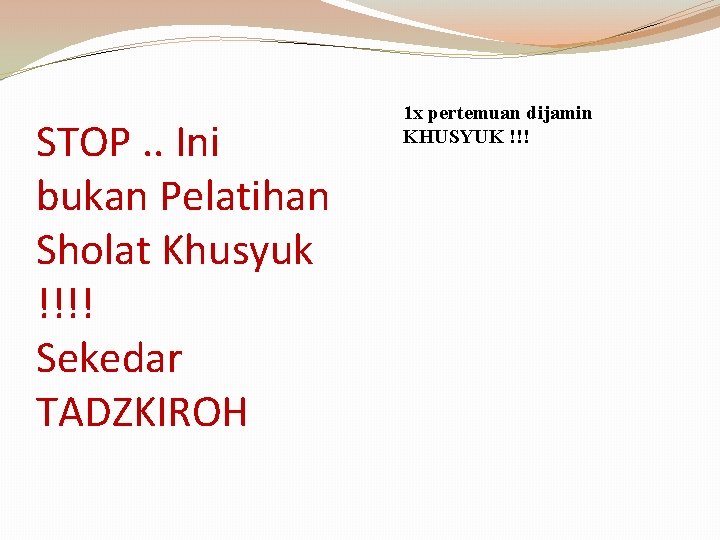 STOP .. Ini bukan Pelatihan Sholat Khusyuk !!!!
Sekedar TADZKIROH

1x pertemuan dijamin KHUSYUK !!!